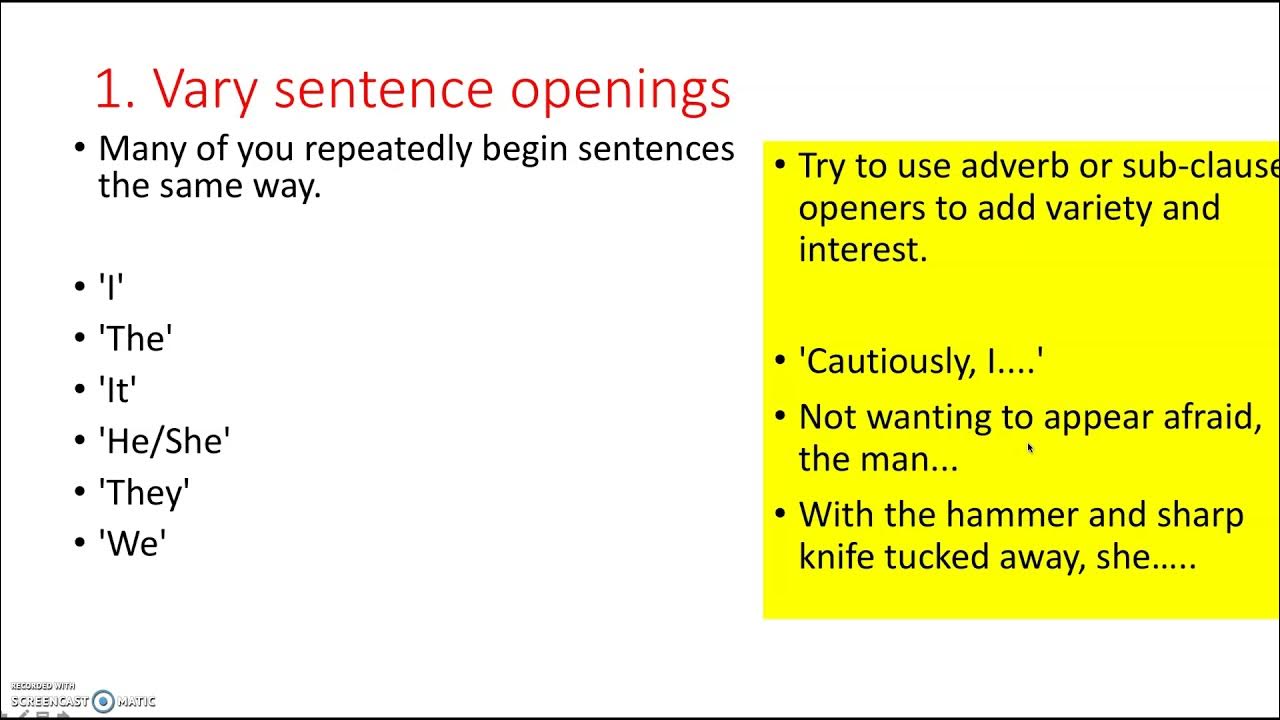 1. Vary sentence openings

• Many of you repeatedly begin sentences the same way.

• 'I'
• 'The'
• 'It'
• 'He/She'
• 'They'
• 'We'

• Try to use adverb or sub-clause openers to add variety and interest.

• 'Cautiously, I....'
• Not wanting to appear afraid, the man...
• With the hammer and sharp knife tucked away, she.....

RECORDED WITH SCREENCAST-O-MATIC